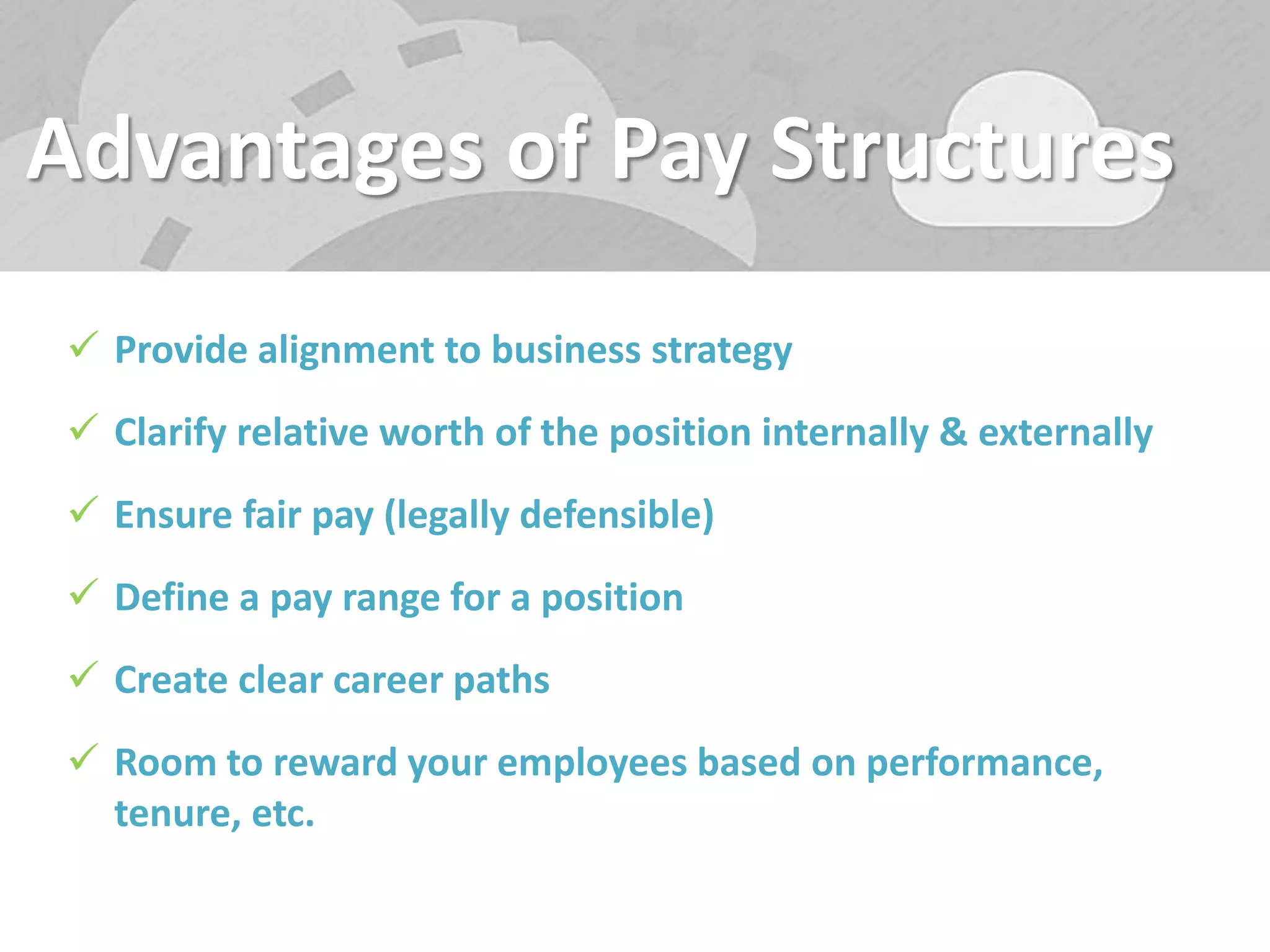 Advantages of Pay Structures

✓ Provide alignment to business strategy

✓ Clarify relative worth of the position internally & externally

✓ Ensure fair pay (legally defensible)

✓ Define a pay range for a position

✓ Create clear career paths

✓ Room to reward your employees based on performance, tenure, etc.